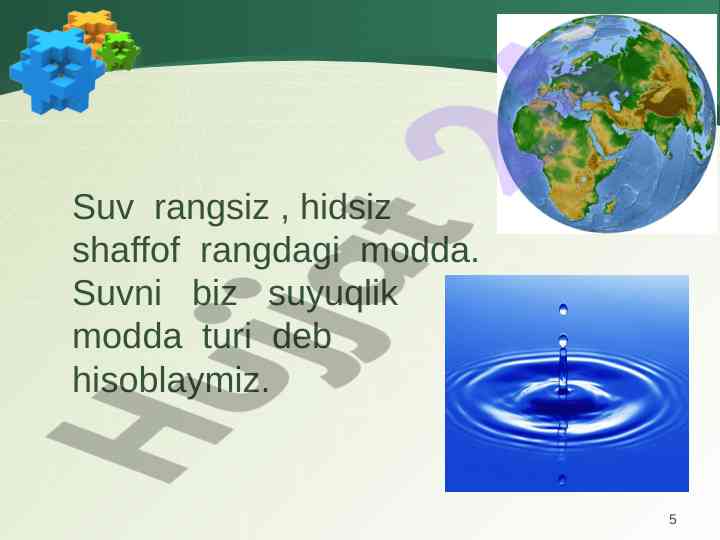 Suv rangsiz , hidsiz shaffof rangdagi modda. Suvni biz suyuqlik modda turi deb hisoblaymiz.

Hujjat

5